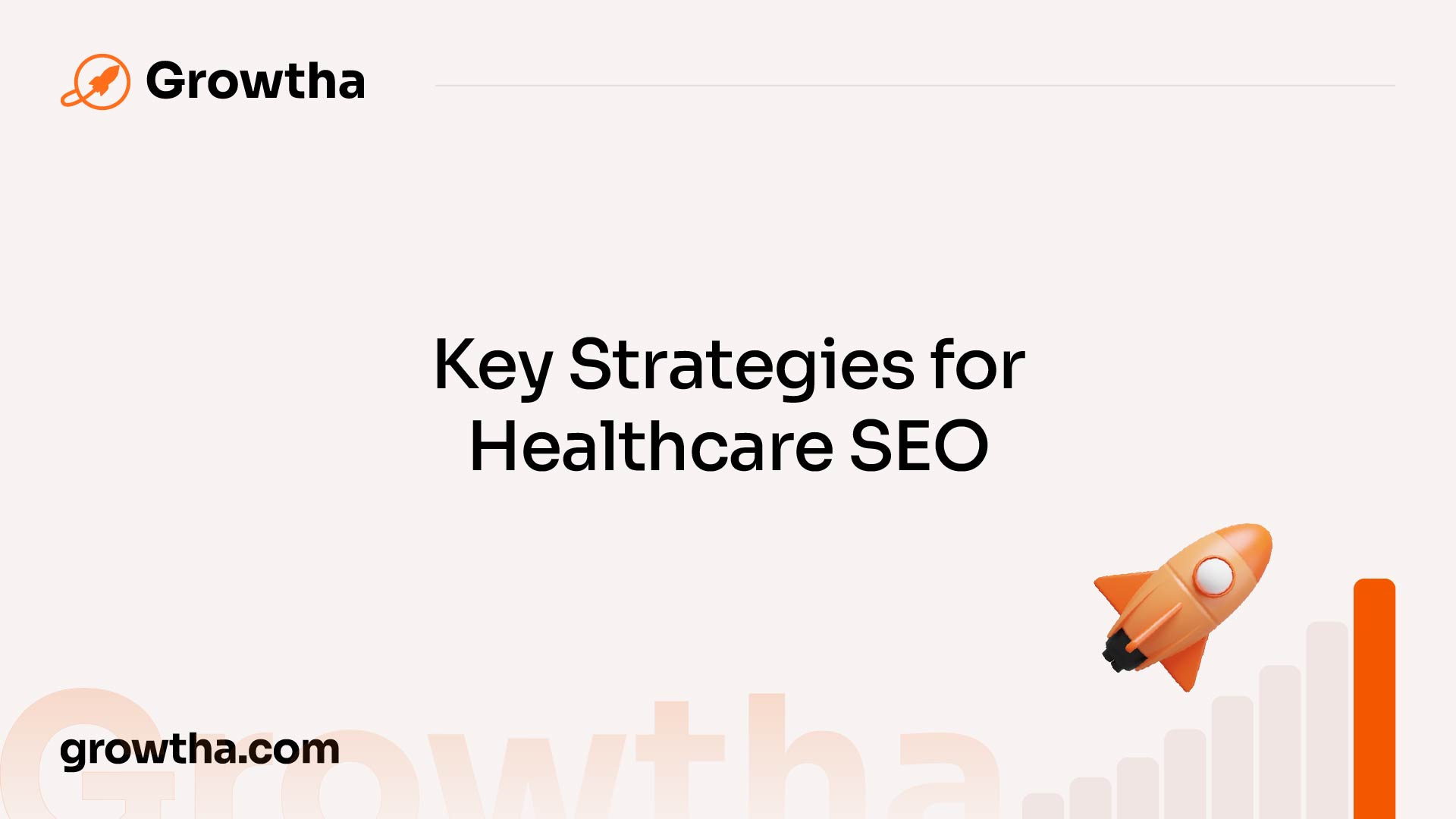 Growtha

Key Strategies for Healthcare SEO

growtha.com

Growtha